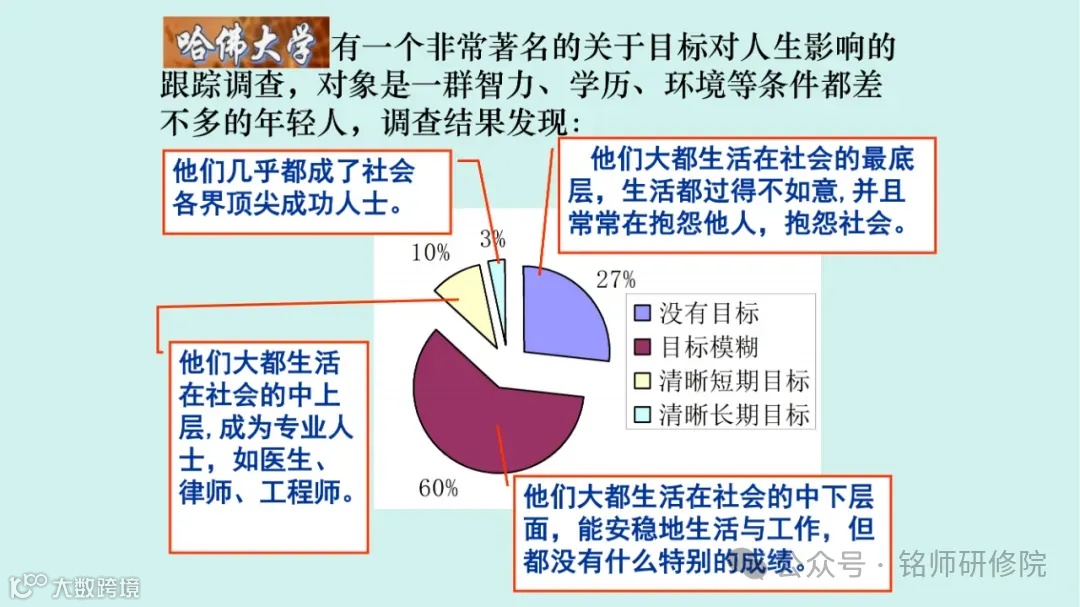 哈佛大学有一个非常著名的关于目标对人生影响的跟踪调查，对象是一群智力、学历、环境等条件都差不多的年轻人，调查结果发现：

他们几乎都成了社会各界顶尖成功人士。

他们大都生活在社会的最底层，生活都过得不如意,并且常常在抱怨他人，抱怨社会。

10%

3%

27%

60%

没有目标
目标模糊
清晰短期目标
清晰长期目标

他们大都生活在社会的中上层,成为专业人士，如医生、律师、工程师。

他们大都生活在社会的中下层面，能安稳地生活与工作，但都没有什么特别的成绩。

公众号 · 铭师研修院

大数跨境